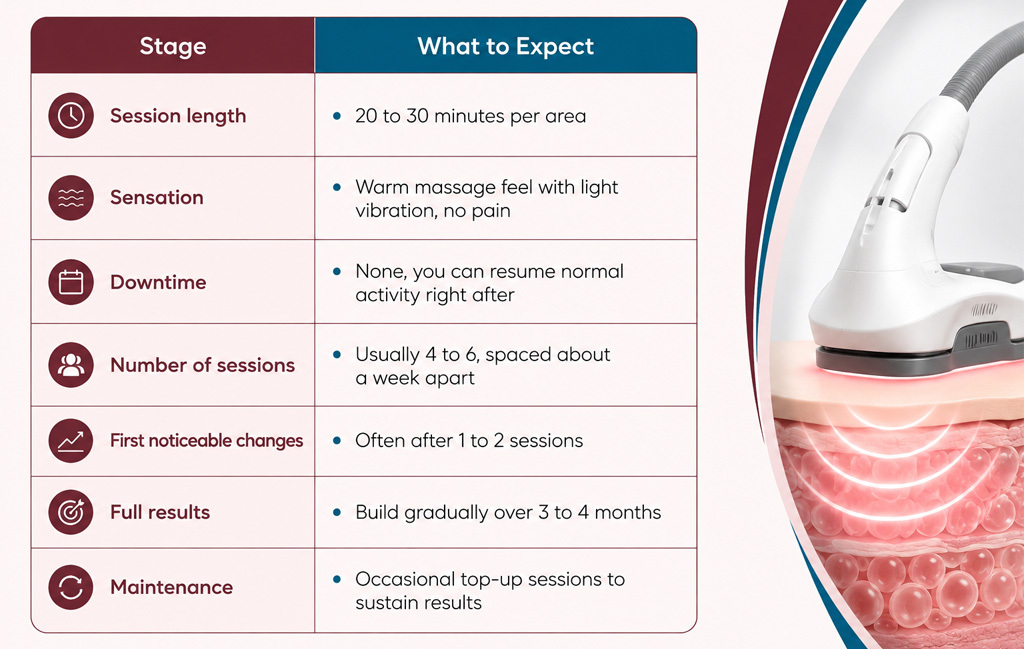 | Stage | What to Expect |
|---|---|
| Session length | • 20 to 30 minutes per area |
| Sensation | • Warm massage feel with light vibration, no pain |
| Downtime | • None, you can resume normal activity right after |
| Number of sessions | • Usually 4 to 6, spaced about a week apart |
| First noticeable changes | • Often after 1 to 2 sessions |
| Full results | • Build gradually over 3 to 4 months |
| Maintenance | • Occasional top-up sessions to sustain results |